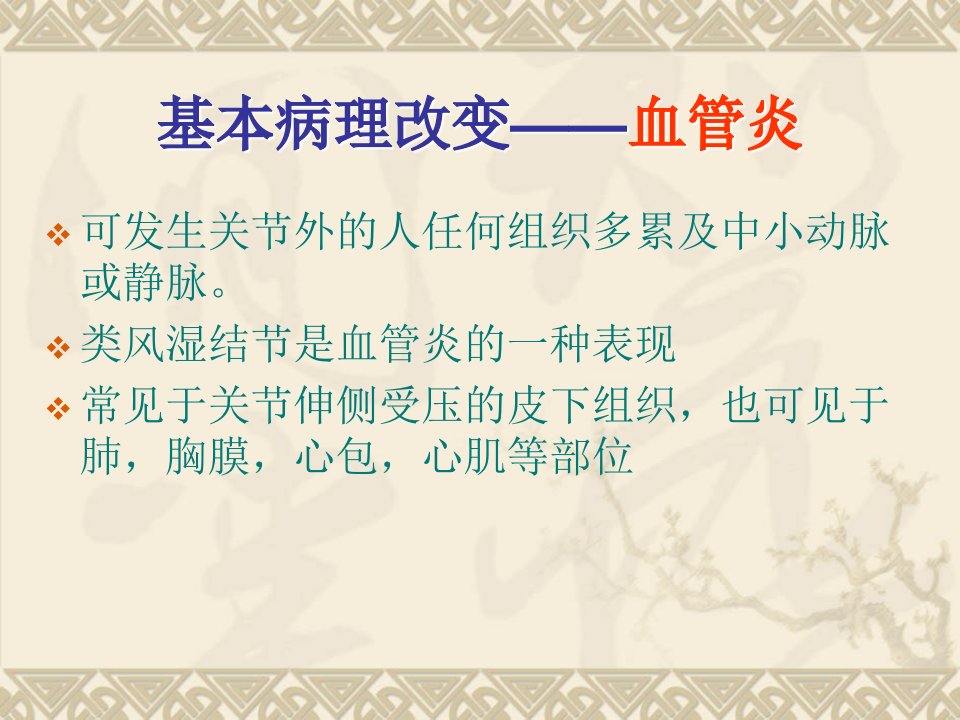 基本病理改变——血管炎

❖ 可发生关节外的人任何组织多累及中小动脉或静脉。

❖ 类风湿结节是血管炎的一种表现

❖ 常见于关节伸侧受压的皮下组织，也可见于肺，胸膜，心包，心肌等部位